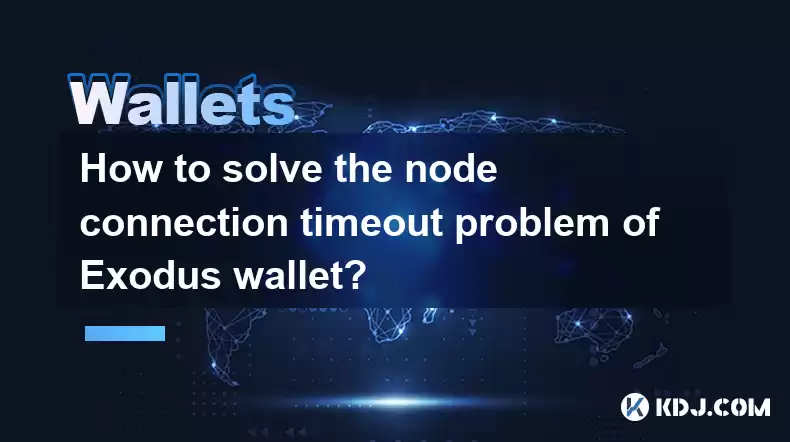 Wallets

How to solve the node connection timeout problem of Exodus wallet?

KDJ.COM